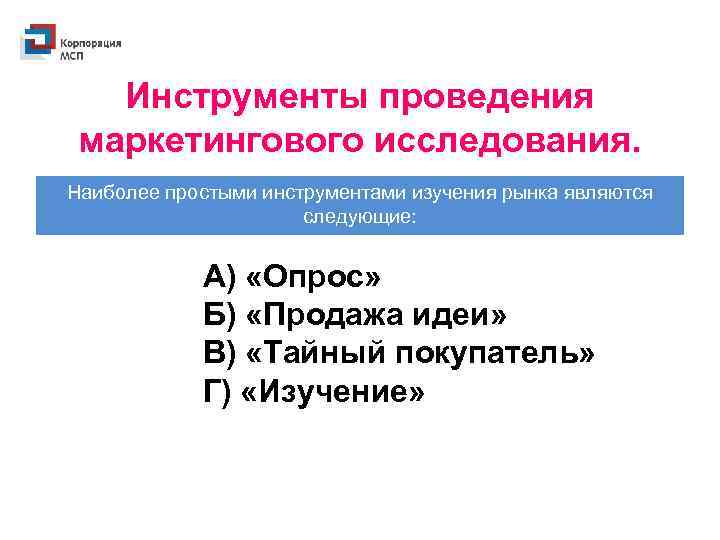 Корпорация МСП

Инструменты проведения маркетингового исследования.

Наиболее простыми инструментами изучения рынка являются следующие:

А) «Опрос»
Б) «Продажа идеи»
В) «Тайный покупатель»
Г) «Изучение»